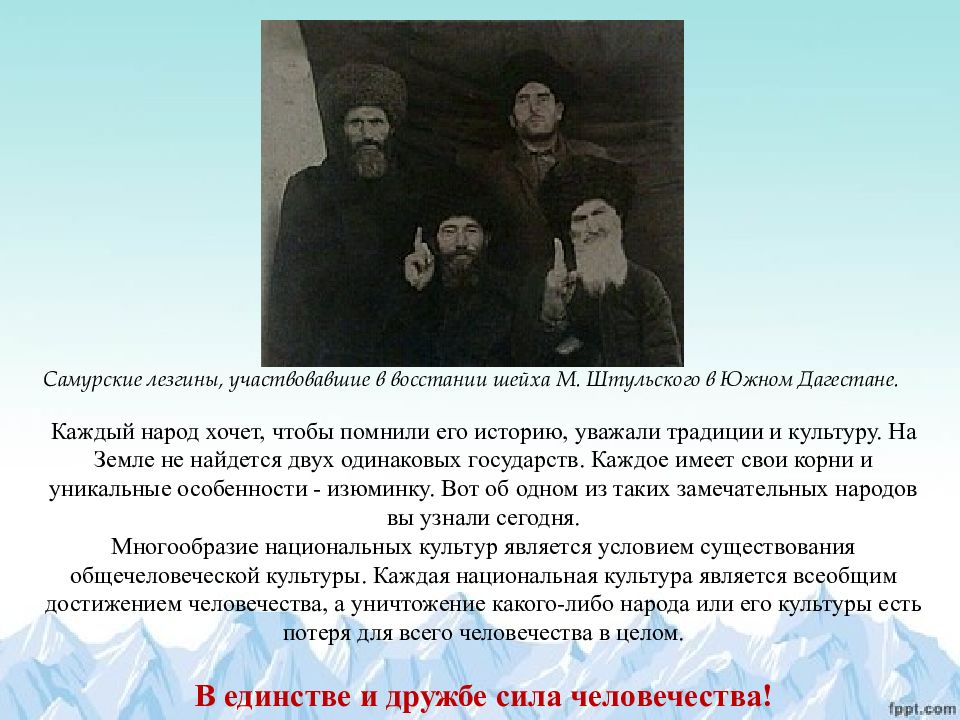 Самурские лезгины, участвовавшие в восстании шейха М. Штульского в Южном Дагестане.

Каждый народ хочет, чтобы помнили его историю, уважали традиции и культуру. На Земле не найдется двух одинаковых государств. Каждое имеет свои корни и уникальные особенности - изюминку. Вот об одном из таких замечательных народов вы узнали сегодня.
Многообразие национальных культур является условием существования общечеловеческой культуры. Каждая национальная культура является всеобщим достижением человечества, а уничтожение какого-либо народа или его культуры есть потеря для всего человечества в целом.

В единстве и дружбе сила человечества!

fppt.com